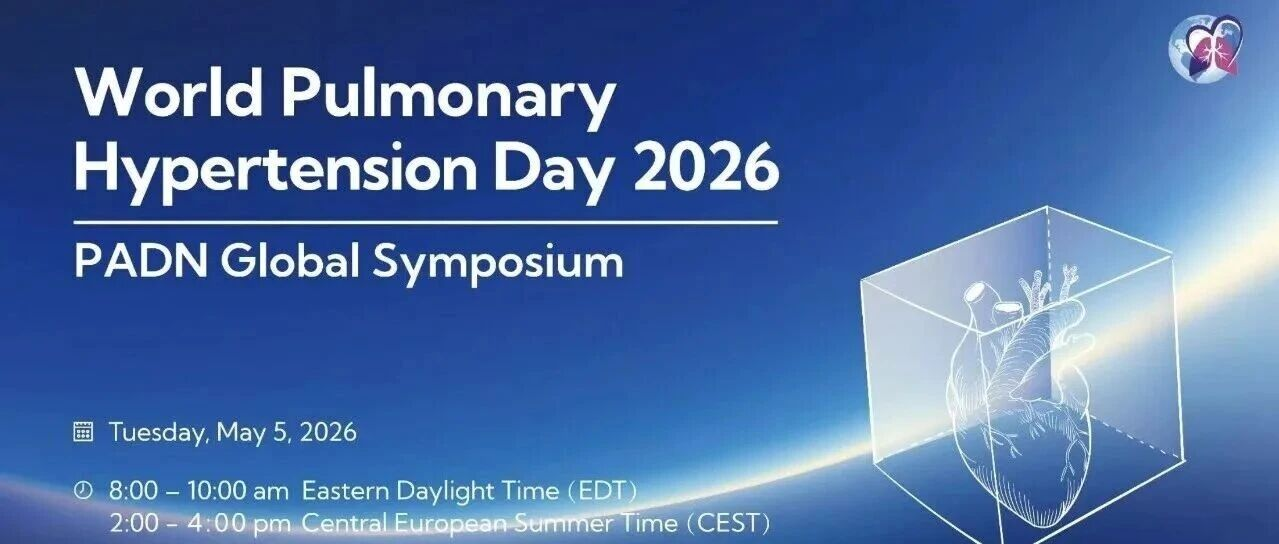 World Pulmonary Hypertension Day 2026

PADN Global Symposium

Tuesday, May 5, 2026

8:00 – 10:00 am Eastern Daylight Time (EDT)
2:00 – 4:00 pm Central European Summer Time (CEST)